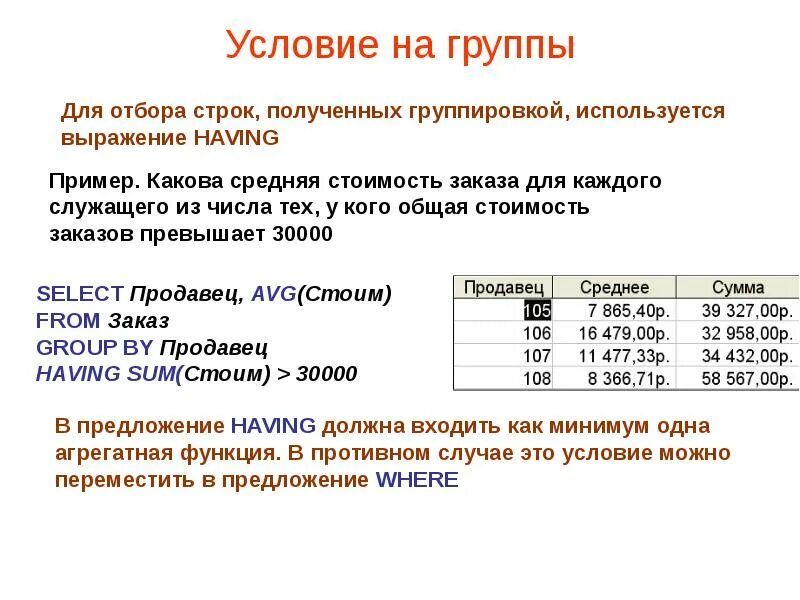 Условие на группы

Для отбора строк, полученных группировкой, используется выражение HAVING

Пример. Какова средняя стоимость заказа для каждого служащего из числа тех, у кого общая стоимость заказов превышает 30000

SELECT Продавец, AVG(Стоим)
FROM Заказ
GROUP BY Продавец
HAVING SUM(Стоим) > 30000

| Продавец | Среднее | Сумма |
|---|---|---|
| 105 | 7 865,40р. | 39 327,00р. |
| 106 | 16 479,00р. | 32 958,00р. |
| 107 | 11 477,33р. | 34 432,00р. |
| 108 | 8 366,71р. | 58 567,00р. |

В предложение HAVING должна входить как минимум одна агрегатная функция. В противном случае это условие можно переместить в предложение WHERE